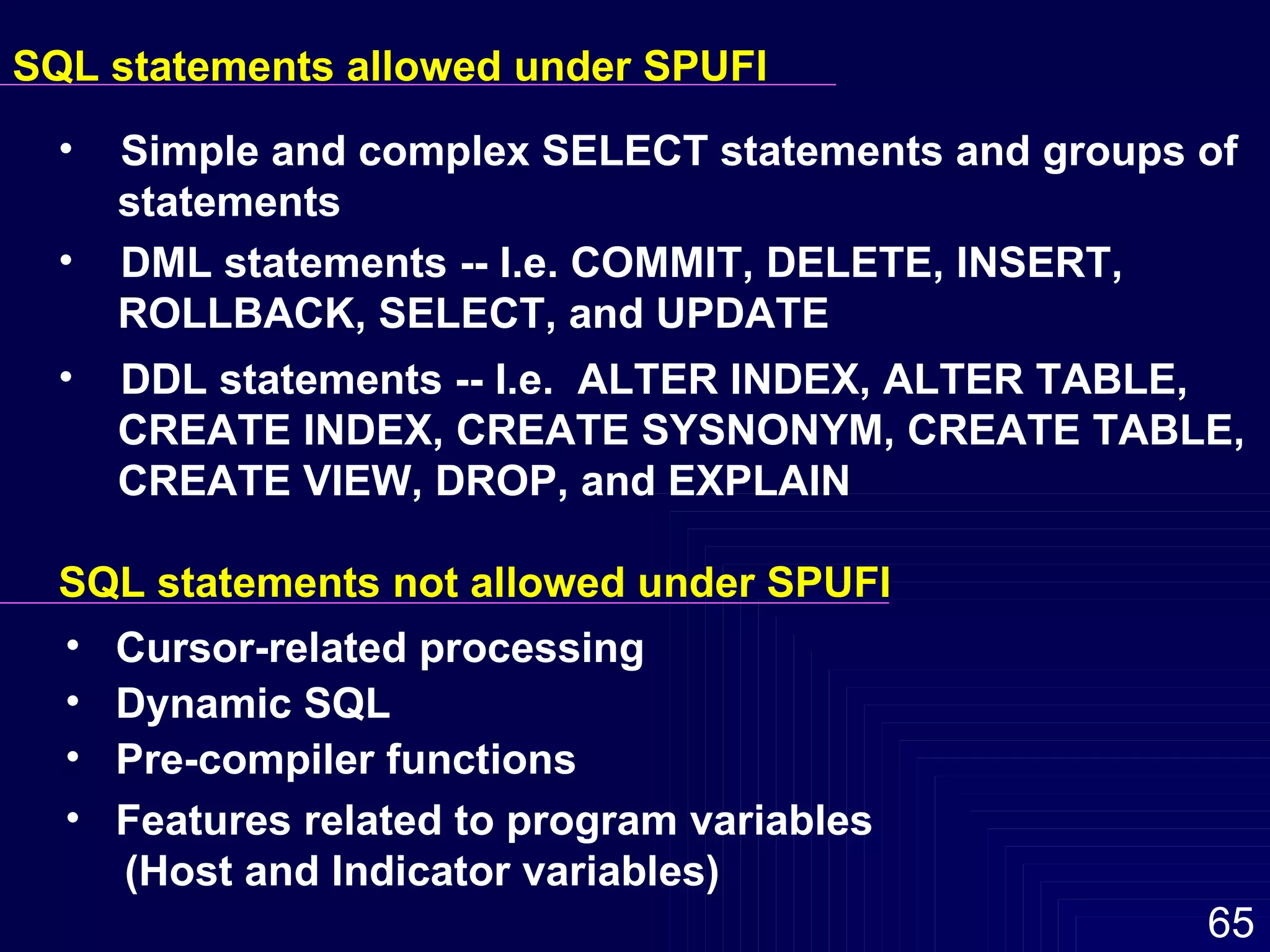 SQL statements allowed under SPUFI

• Simple and complex SELECT statements and groups of statements

• DML statements -- I.e. COMMIT, DELETE, INSERT, ROLLBACK, SELECT, and UPDATE

• DDL statements -- I.e. ALTER INDEX, ALTER TABLE, CREATE INDEX, CREATE SYSNONYM, CREATE TABLE, CREATE VIEW, DROP, and EXPLAIN

SQL statements not allowed under SPUFI

• Cursor-related processing
• Dynamic SQL
• Pre-compiler functions
• Features related to program variables (Host and Indicator variables)

65